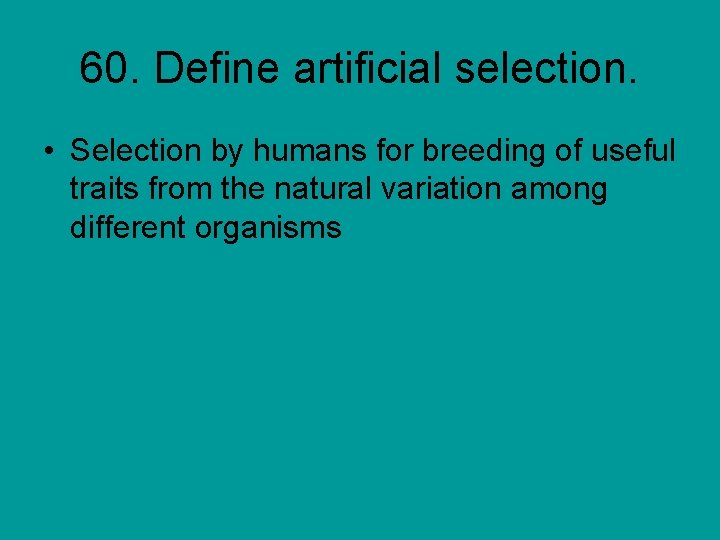 60. Define artificial selection.

• Selection by humans for breeding of useful traits from the natural variation among different organisms